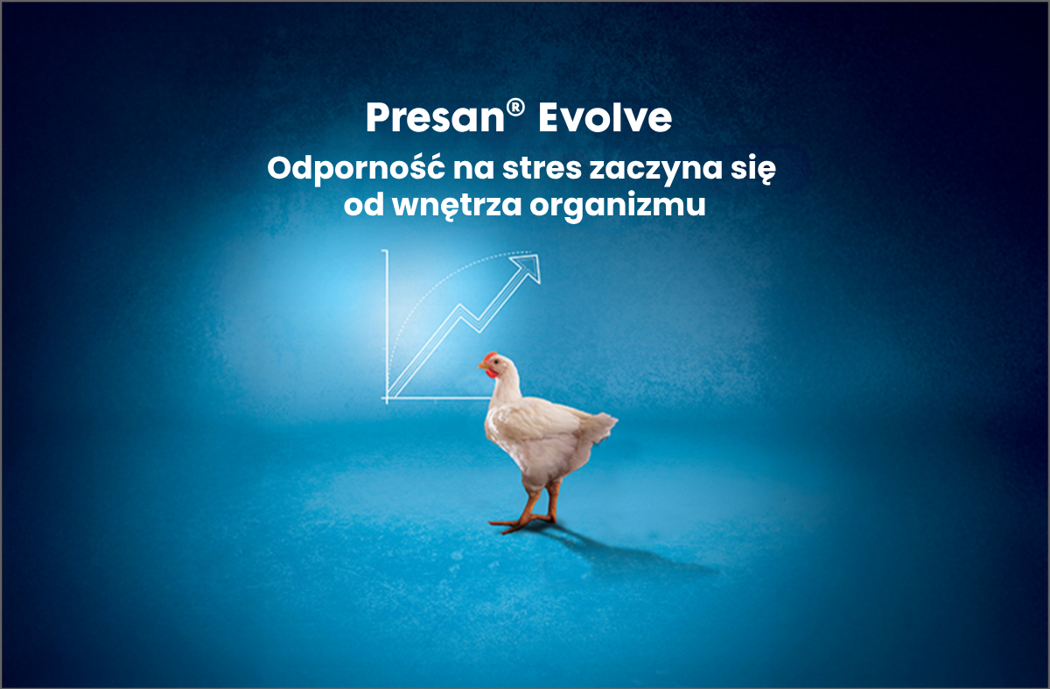 Presan® Evolve

Odporność na stres zaczyna się od wnętrza organizmu